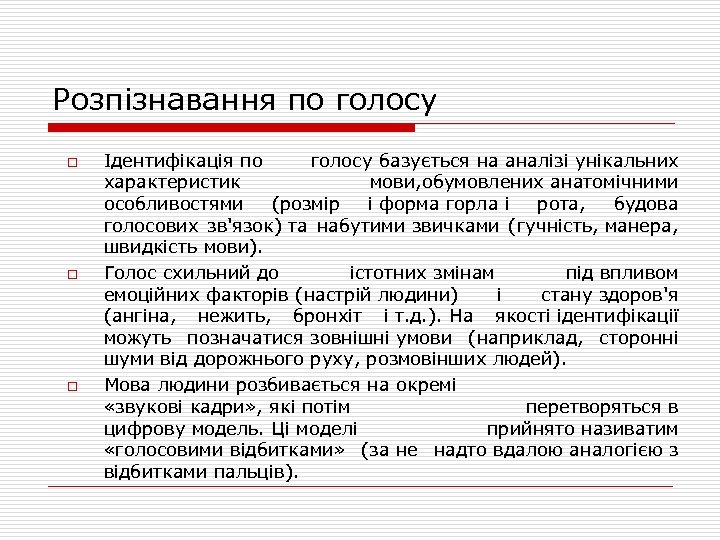 Розпізнавання по голосу

Ідентифікація по голосу базується на аналізі унікальних характеристик мови,обумовлених анатомічними особливостями (розмір і форма горла і рота, будова голосових зв'язок) та набутими звичками (гучність, манера, швидкість мови).

Голос схильний до істотних змінам під впливом емоційних факторів (настрій людини) і стану здоров'я (ангіна, нежить, бронхіт і т.д.). На якості ідентифікації можуть позначатися зовнішні умови (наприклад, сторонні шуми від дорожнього руху, розмовінших людей).

Мова людини розбивається на окремі «звукові кадри», які потім перетворяться в цифрову модель. Ці моделі прийнято називатим «голосовими відбитками» (за не надто вдалою аналогією з відбитками пальців).